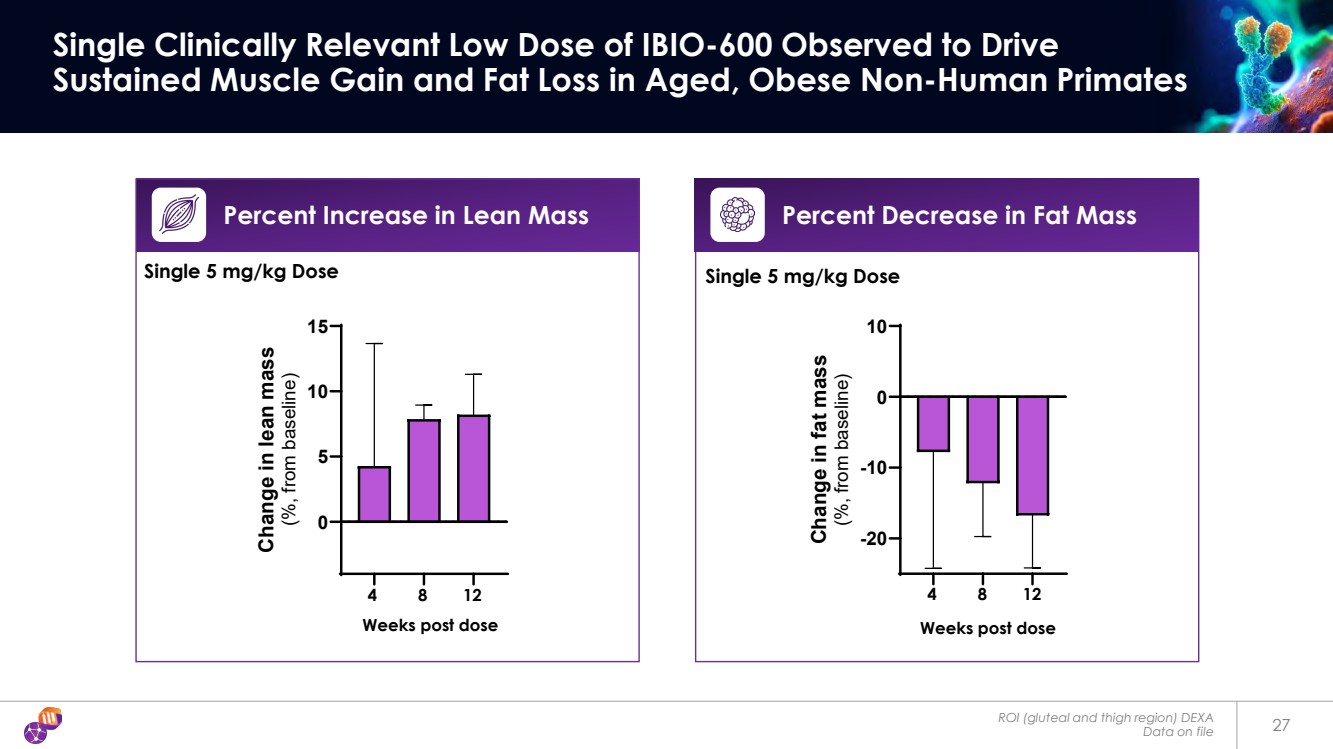 Single Clinically Relevant Low Dose of IBIO-600 Observed to Drive Sustained Muscle Gain and Fat Loss in Aged, Obese Non-Human Primates

Percent Increase in Lean Mass

Single 5 mg/kg Dose

Change in lean mass
(%, from baseline)

15
10
5
0

4 8 12
Weeks post dose

Percent Decrease in Fat Mass

Single 5 mg/kg Dose

Change in fat mass
(%, from baseline)

10
0
-10
-20

4 8 12
Weeks post dose

ROI (gluteal and thigh region) DEXA
Data on file

27